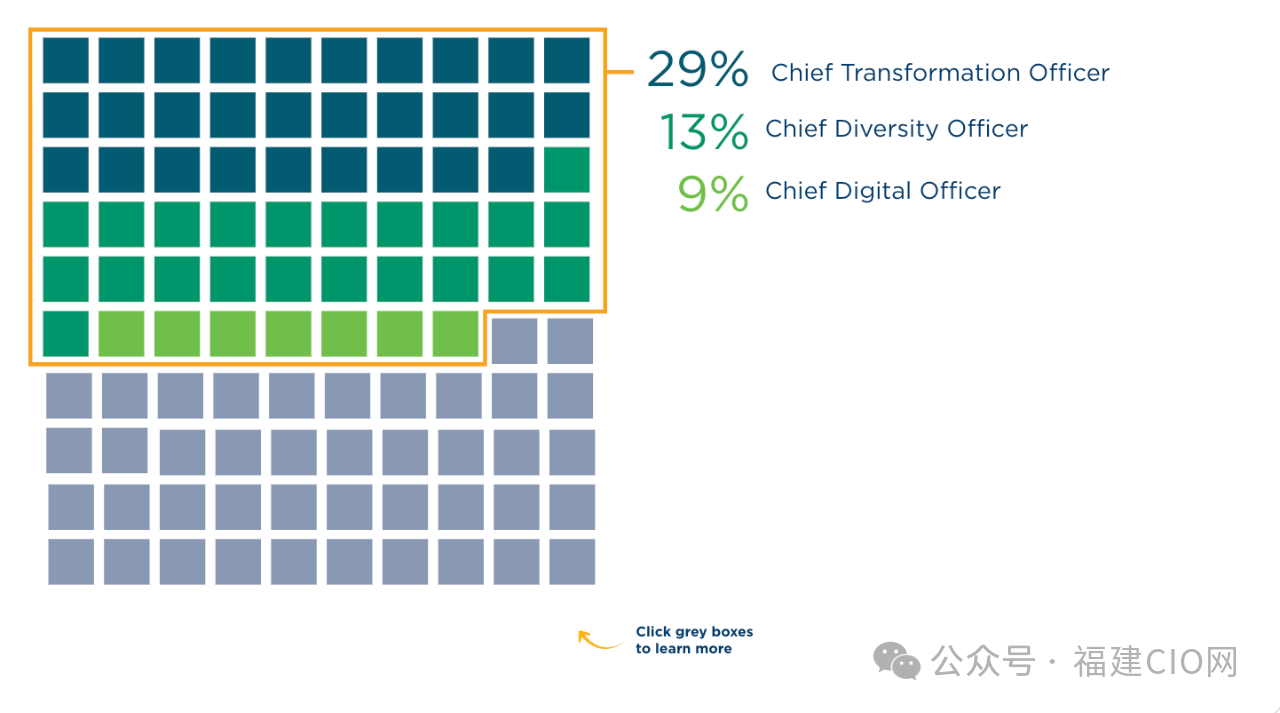 29% Chief Transformation Officer

13% Chief Diversity Officer

9% Chief Digital Officer

Click grey boxes to learn more

公众号 · 福建CIO网